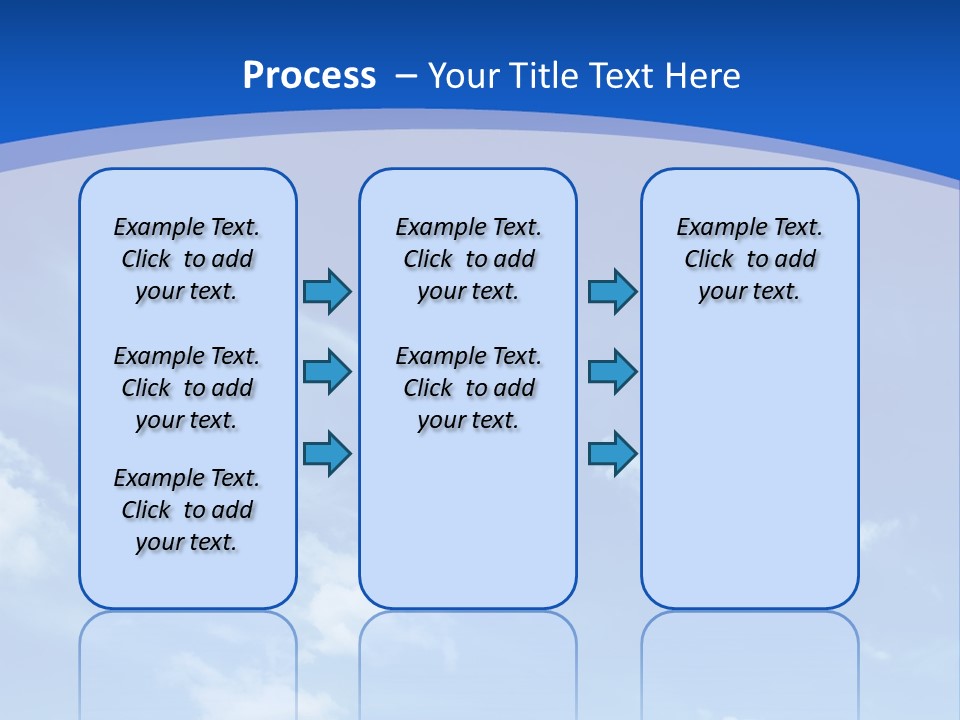 Process – Your Title Text Here

Example Text. Click to add your text.

Example Text. Click to add your text.

Example Text. Click to add your text.

Example Text. Click to add your text.

Example Text. Click to add your text.

Example Text. Click to add your text.